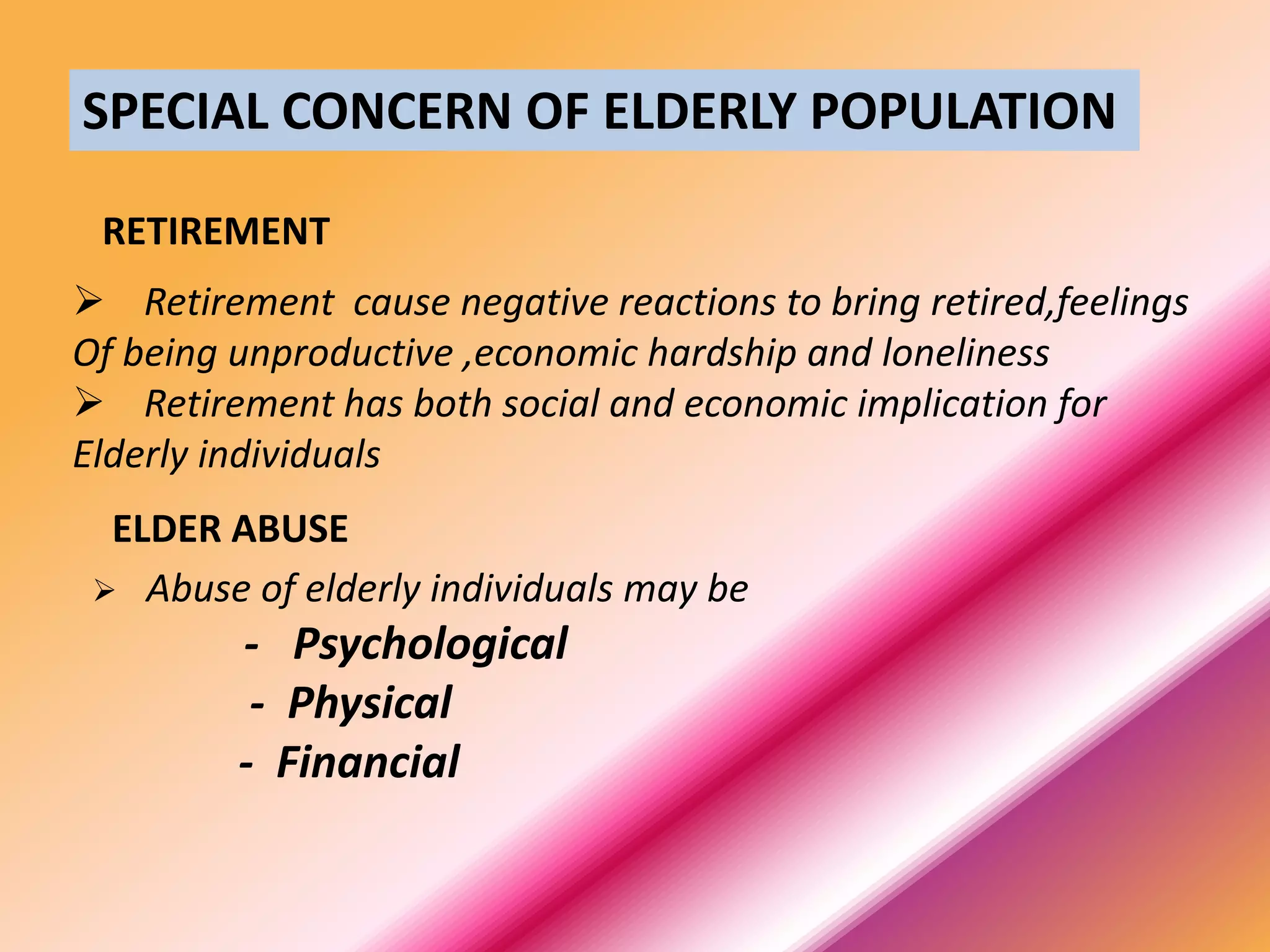 SPECIAL CONCERN OF ELDERLY POPULATION

RETIREMENT

➢ Retirement cause negative reactions to bring retired,feelings Of being unproductive ,economic hardship and loneliness
➢ Retirement has both social and economic implication for Elderly individuals

ELDER ABUSE

➢ Abuse of elderly individuals may be
- Psychological
- Physical
- Financial